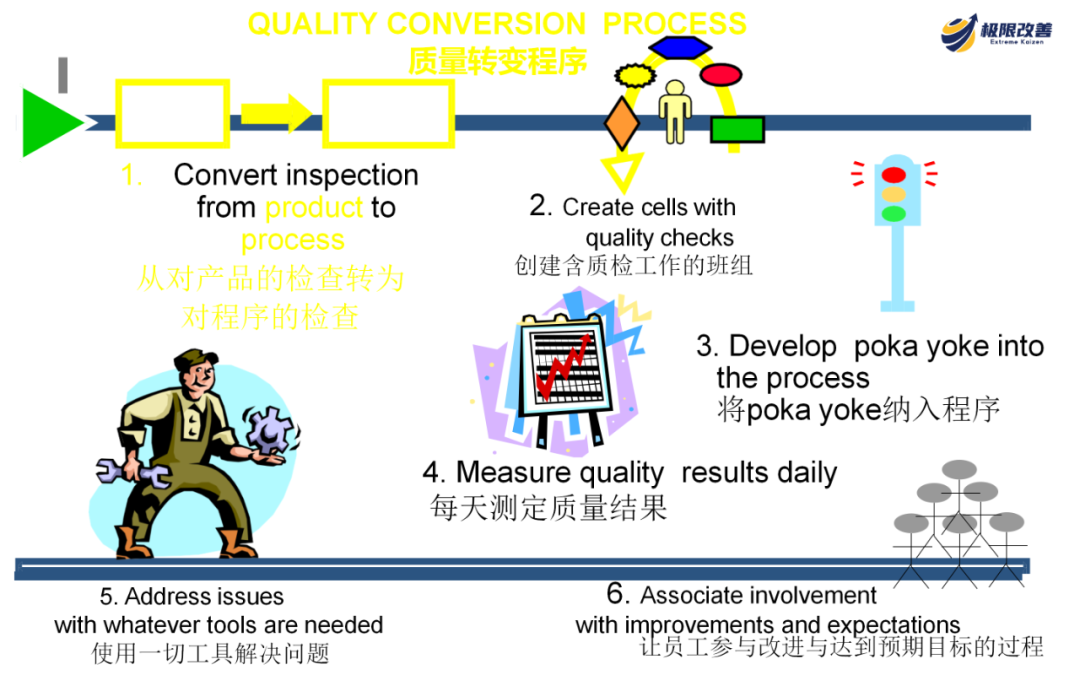 QUALITY CONVERSION PROCESS
质量转变程序

极限改善
Extreme Kaizen

1. Convert inspection from product to process
从对产品的检查转为对程序的检查

2. Create cells with quality checks
创建含质检工作的班组

3. Develop poka yoke into the process
将poka yoke纳入程序

4. Measure quality results daily
每天测定质量结果

5. Address issues with whatever tools are needed
使用一切工具解决问题

6. Associate involvement with improvements and expectations
让员工参与改进与达到预期目标的过程